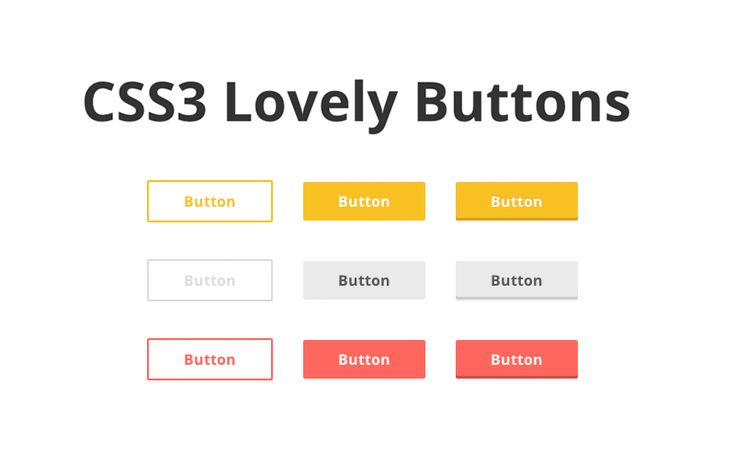 CSS3 Lovely Buttons

Button Button Button

Button Button Button

Button Button Button